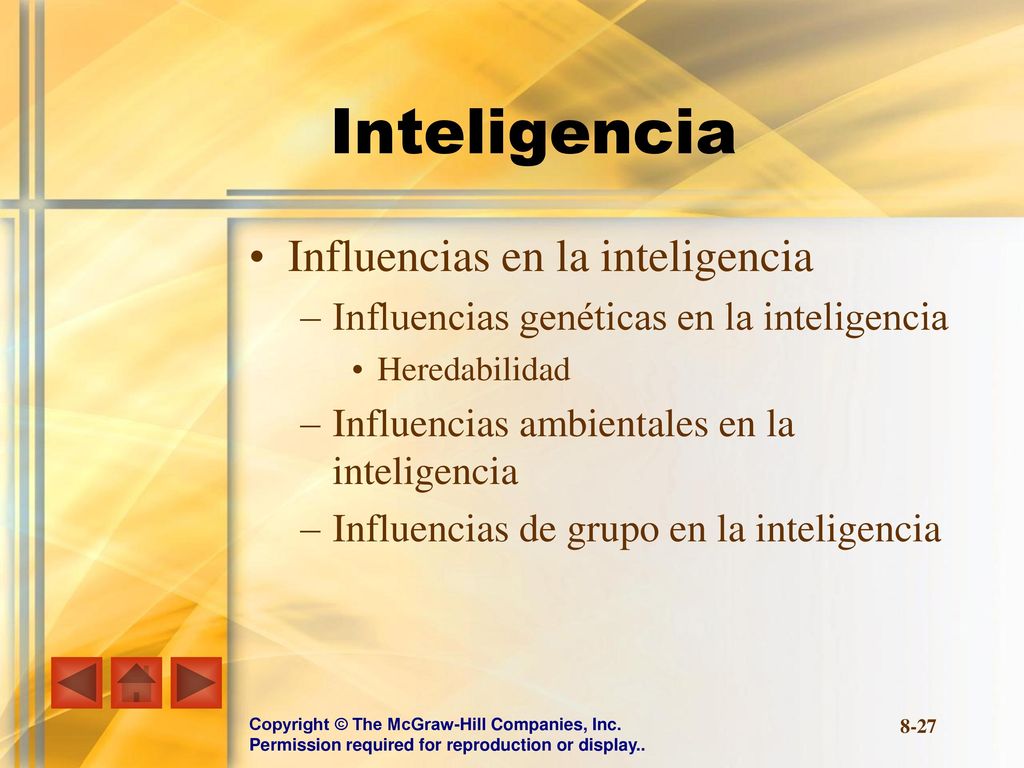 Inteligencia

• Influencias en la inteligencia
– Influencias genéticas en la inteligencia
• Heredabilidad
– Influencias ambientales en la inteligencia
– Influencias de grupo en la inteligencia

Copyright © The McGraw-Hill Companies, Inc.
Permission required for reproduction or display..

8-27